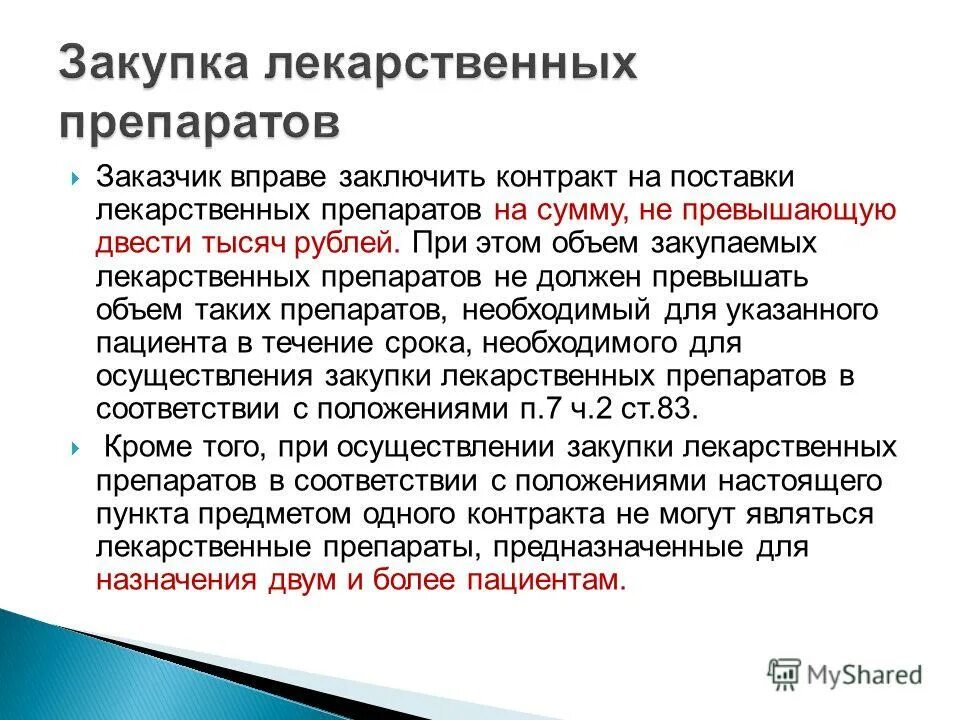 Закупка лекарственных препаратов

Заказчик вправе заключить контракт на поставки лекарственных препаратов на сумму, не превышающую двести тысяч рублей. При этом объем закупаемых лекарственных препаратов не должен превышать объем таких препаратов, необходимый для указанного пациента в течение срока, необходимого для осуществления закупки лекарственных препаратов в соответствии с положениями п.7 ч.2 ст.83.

Кроме того, при осуществлении закупки лекарственных препаратов в соответствии с положениями настоящего пункта предметом одного контракта не могут являться лекарственные препараты, предназначенные для назначения двум и более пациентам.

MyShared